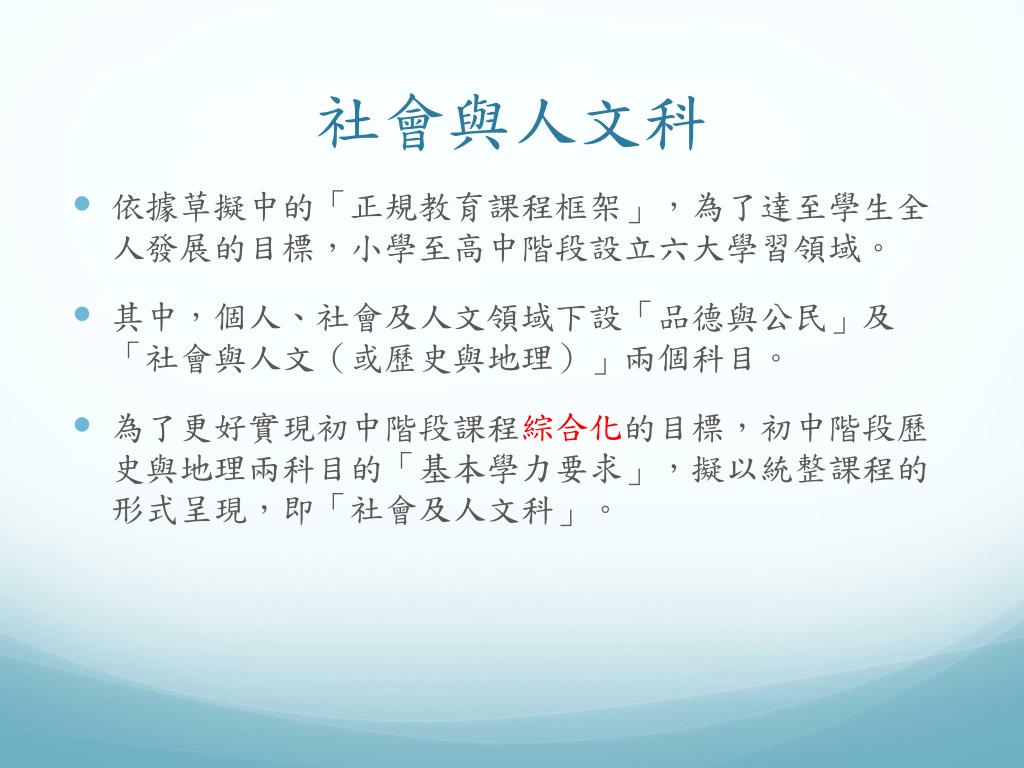 社會與人文科

依據草擬中的「正規教育課程框架」，為了達至學生全人發展的目標，小學至高中階段設立六大學習領域。

其中，個人、社會及人文領域下設「品德與公民」及「社會與人文（或歷史與地理）」兩個科目。

為了更好實現初中階段課程綜合化的目標，初中階段歷史與地理兩科目的「基本學力要求」，擬以統整課程的形式呈現，即「社會及人文科」。